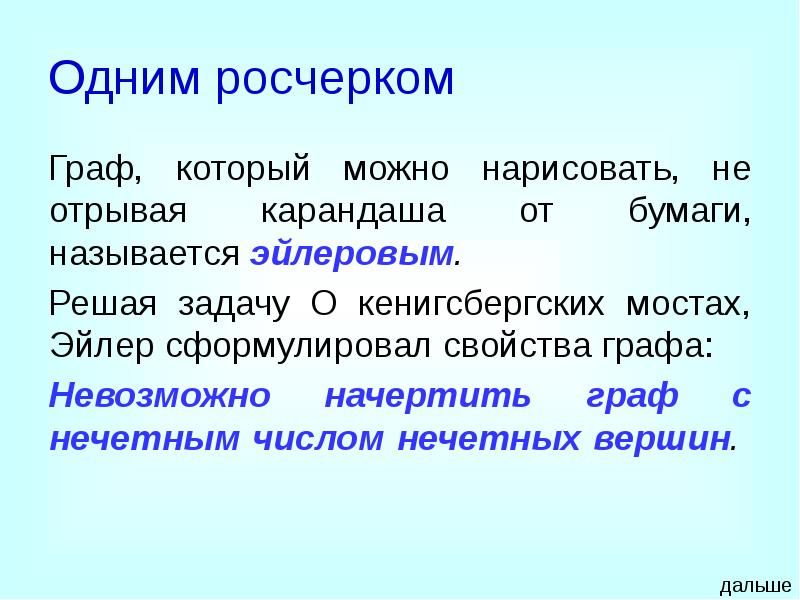 Одним росчерком

Граф, который можно нарисовать, не отрывая карандаша от бумаги, называется эйлеровым.

Решая задачу О кенигсбергских мостах, Эйлер сформулировал свойства графа:

Невозможно начертить граф с нечетным числом нечетных вершин.

дальше